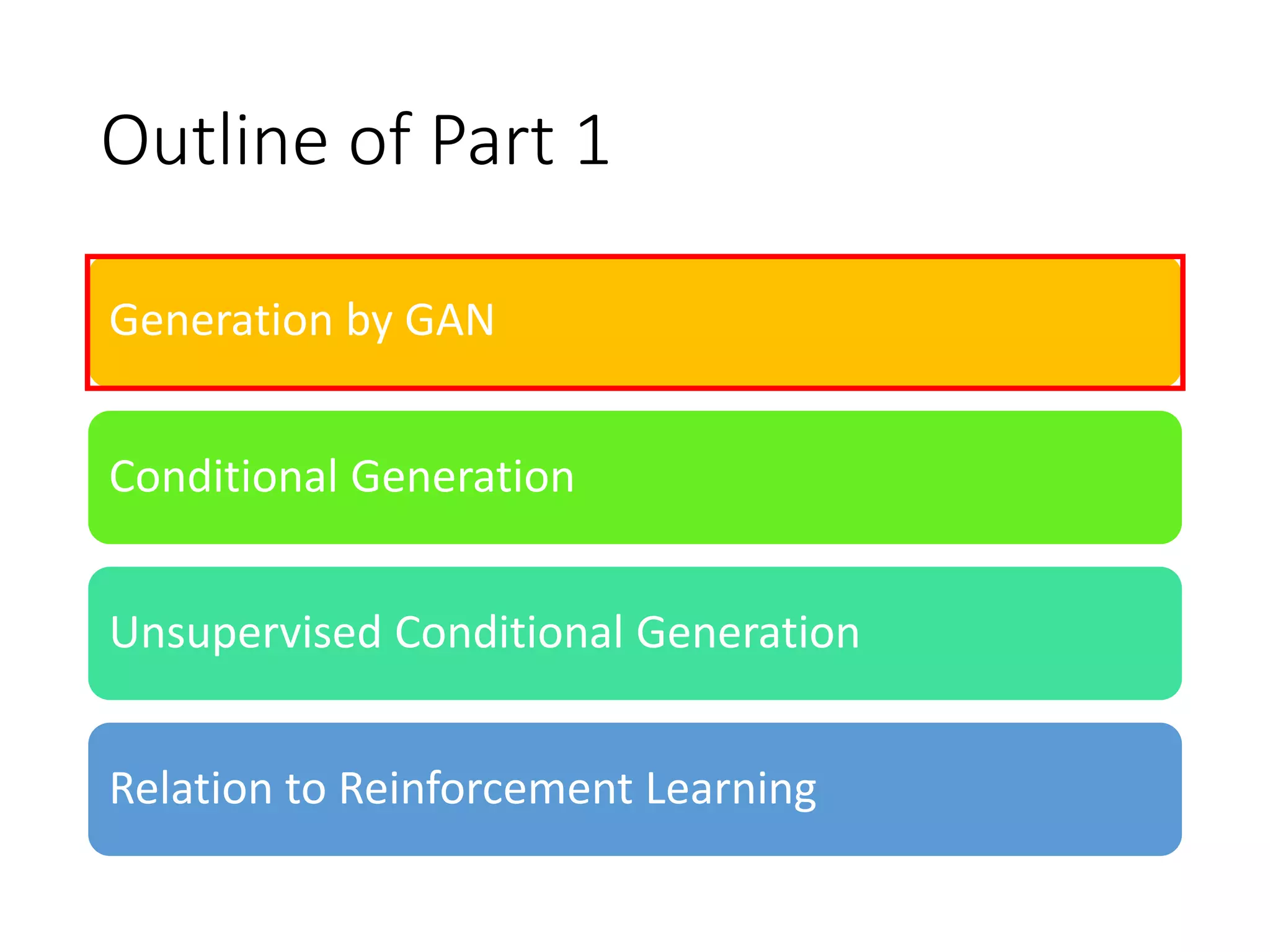 Outline of Part 1

Generation by GAN

Conditional Generation

Unsupervised Conditional Generation

Relation to Reinforcement Learning